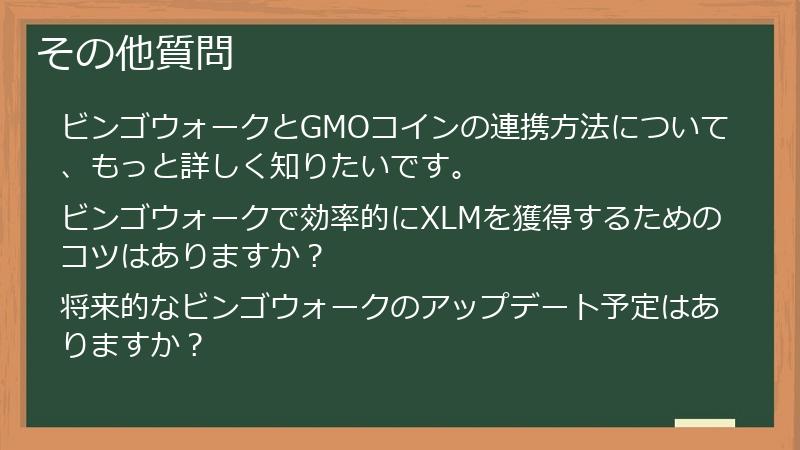 その他質問

ビンゴウォークとGMOコインの連携方法について、もっと詳しく知りたいです。

ビンゴウォークで効率的にXLMを獲得するためのコツはありますか？

将来的なビンゴウォークのアップデート予定はありますか？